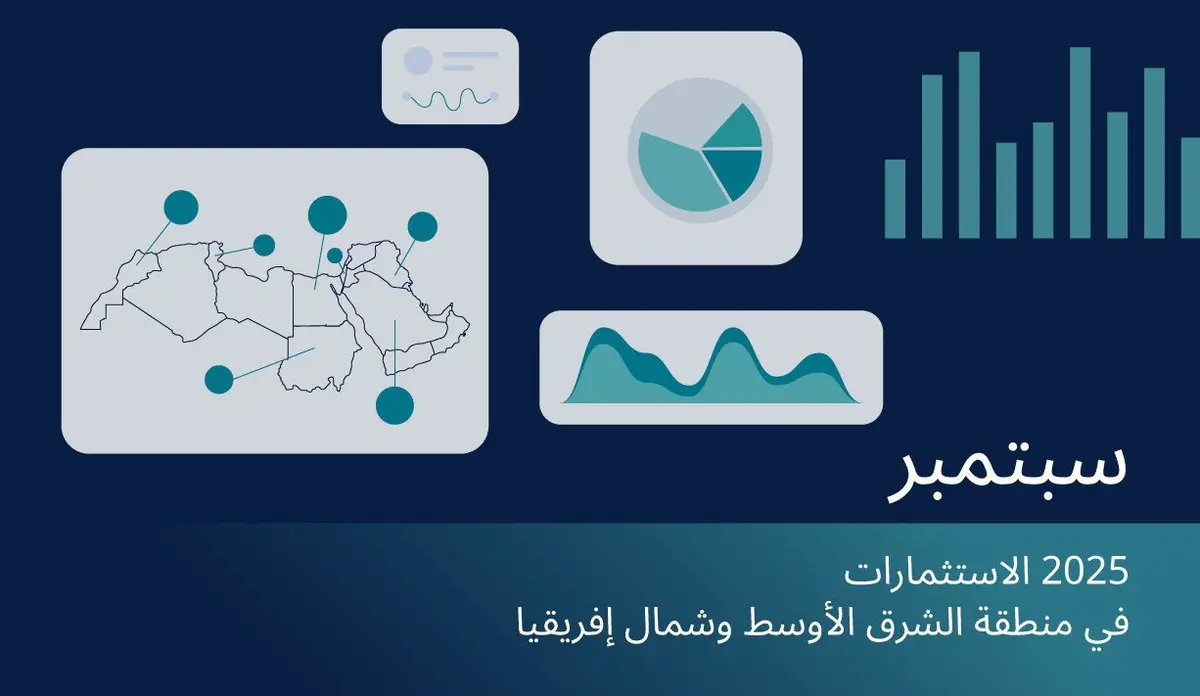 سبتمبر

2025 الاستثمارات
في منطقة الشرق الأوسط وشمال إفريقيا